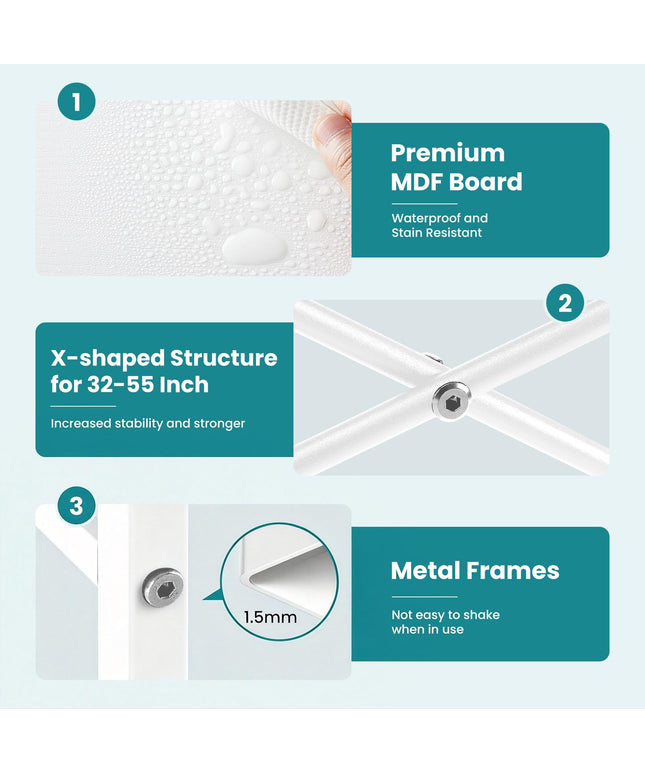 1

Premium MDF Board

Waterproof and Stain Resistant

2

X-shaped Structure for 32-55 Inch

Increased stability and stronger

3

1.5mm

Metal Frames

Not easy to shake when in use